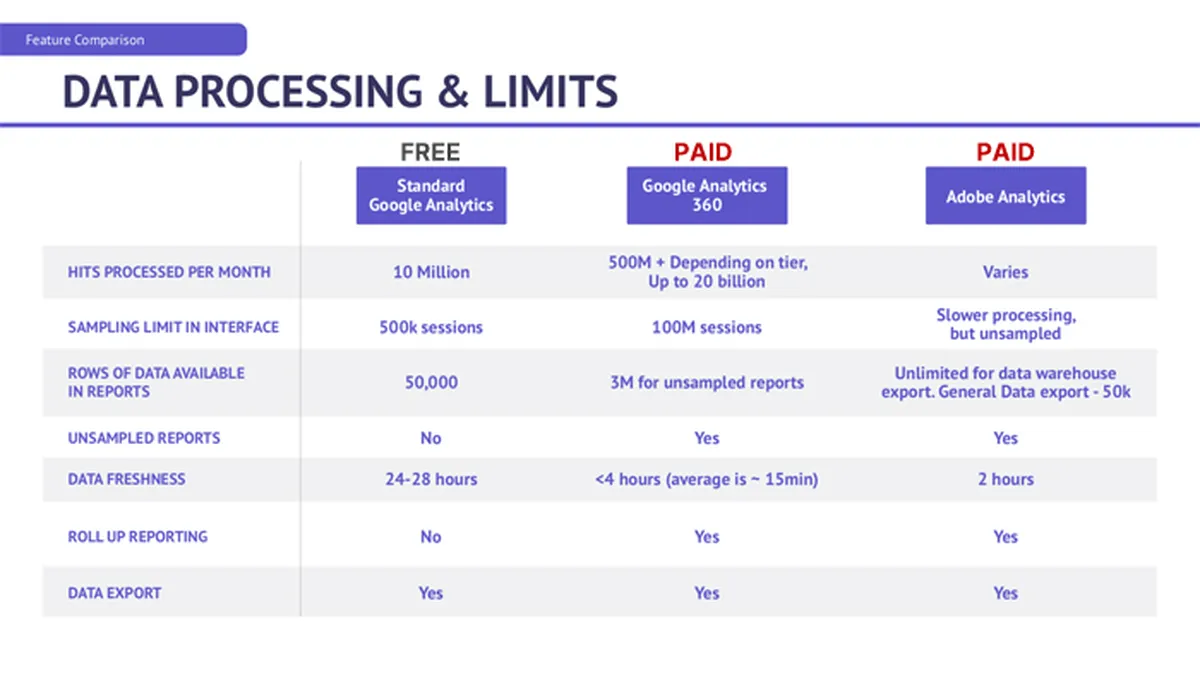 Feature Comparison

DATA PROCESSING & LIMITS

| | FREE Standard Google Analytics | PAID Google Analytics 360 | PAID Adobe Analytics |
|---|---|---|---|
| HITS PROCESSED PER MONTH | 10 Million | 500M + Depending on tier, Up to 20 billion | Varies |
| SAMPLING LIMIT IN INTERFACE | 500k sessions | 100M sessions | Slower processing, but unsampled |
| ROWS OF DATA AVAILABLE IN REPORTS | 50,000 | 3M for unsampled reports | Unlimited for data warehouse export. General Data export - 50k |
| UNSAMPLED REPORTS | No | Yes | Yes |
| DATA FRESHNESS | 24-28 hours | <4 hours (average is ~ 15min) | 2 hours |
| ROLL UP REPORTING | No | Yes | Yes |
| DATA EXPORT | Yes | Yes | Yes |